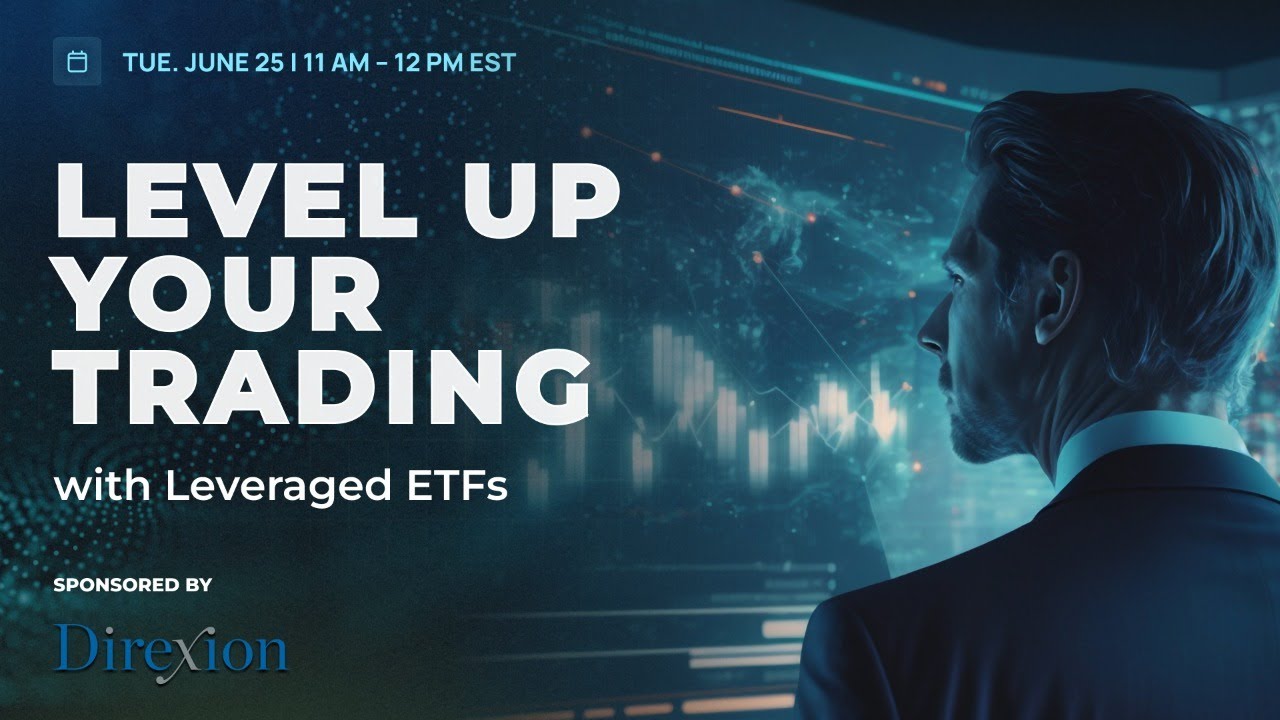 TUE. JUNE 25 I 11 AM – 12 PM EST

LEVEL UP YOUR TRADING

with Leveraged ETFs

SPONSORED BY

Direxion